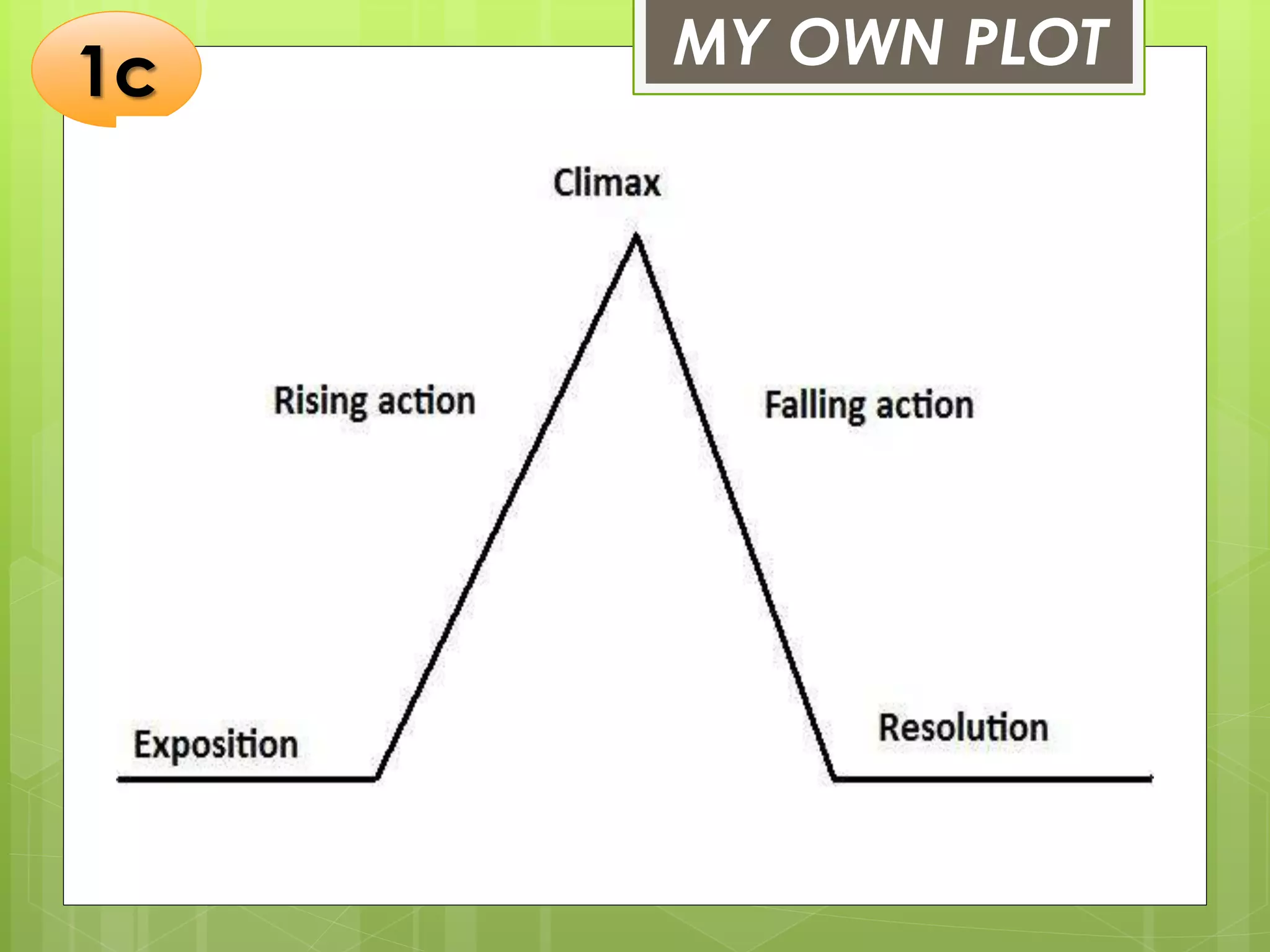 1c

MY OWN PLOT

Climax

Rising action

Falling action

Exposition

Resolution